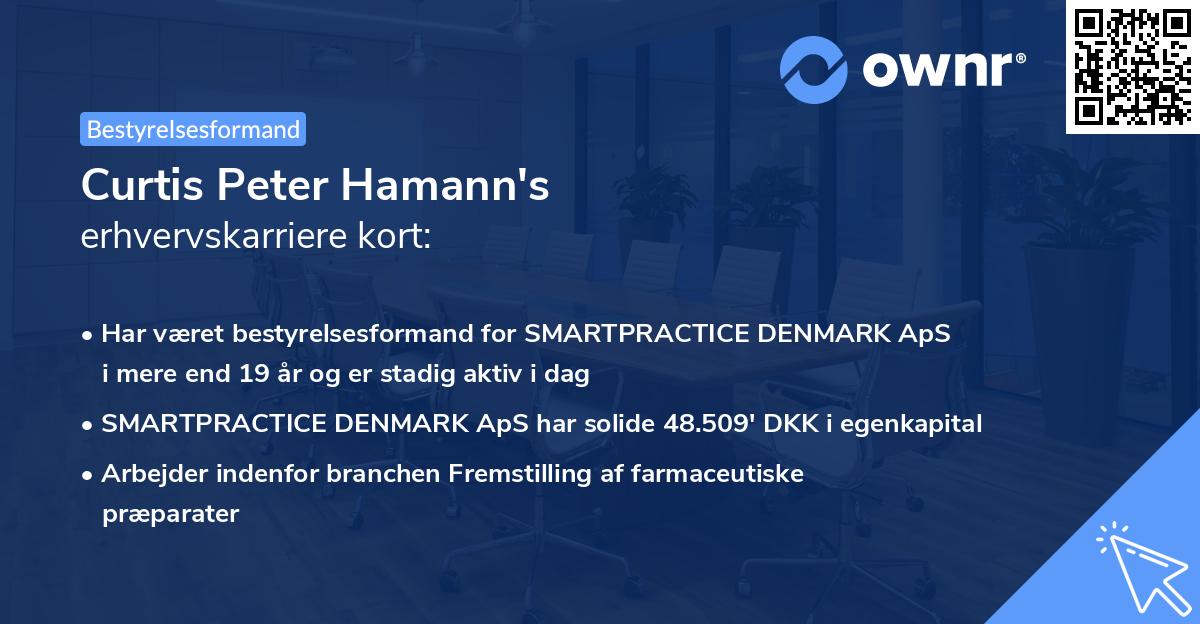 ownr®

Bestyrelsesformand

Curtis Peter Hamann's
erhvervskarriere kort:

• Har været bestyrelsesformand for SMARTPRACTICE DENMARK ApS i mere end 19 år og er stadig aktiv i dag
• SMARTPRACTICE DENMARK ApS har solide 48.509' DKK i egenkapital
• Arbejder indenfor branchen Fremstilling af farmaceutiske præparater